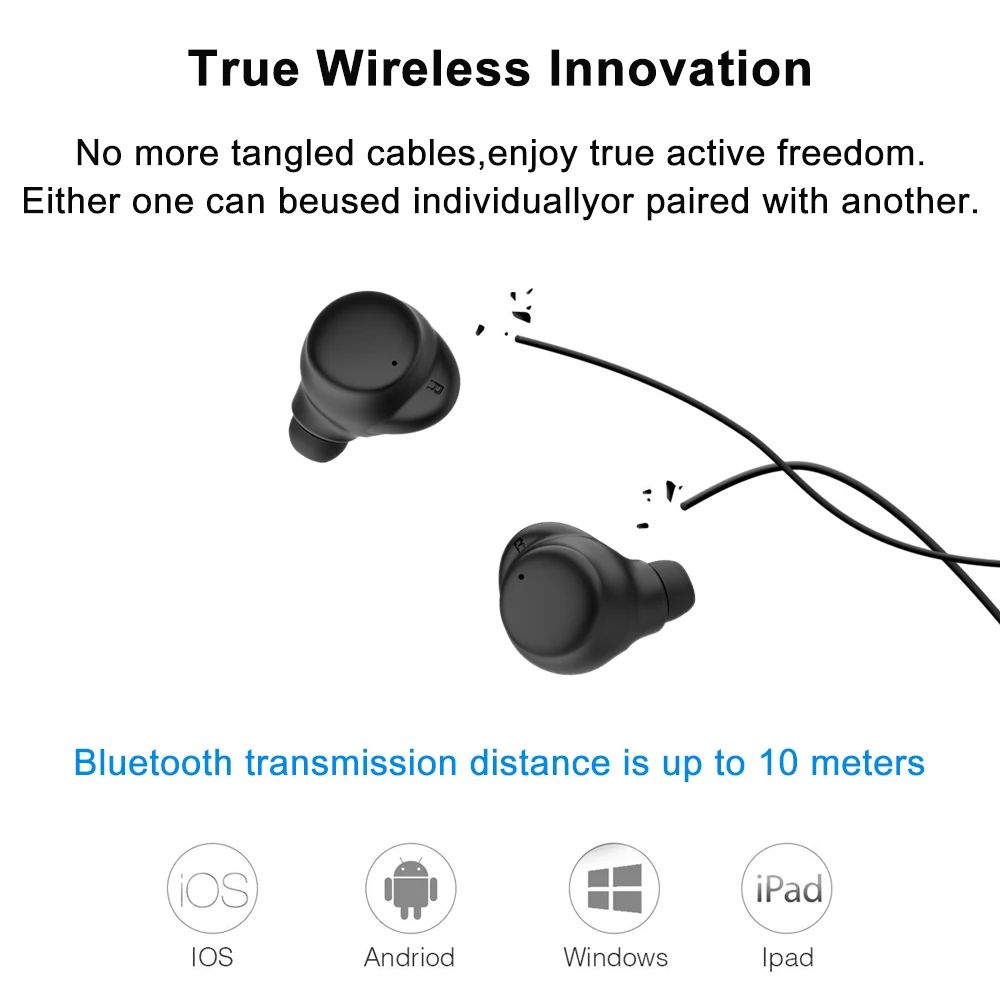 True Wireless Innovation

No more tangled cables,enjoy true active freedom. Either one can beused individuallyor paired with another.

Bluetooth transmission distance is up to 10 meters

iOS
IOS

Andriod

Windows

iPad
Ipad